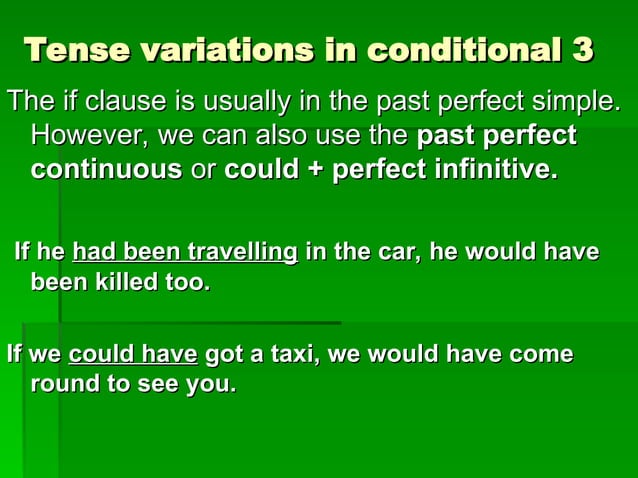 Tense variations in conditional 3

The if clause is usually in the past perfect simple. However, we can also use the past perfect continuous or could + perfect infinitive.

If he had been travelling in the car, he would have been killed too.

If we could have got a taxi, we would have come round to see you.